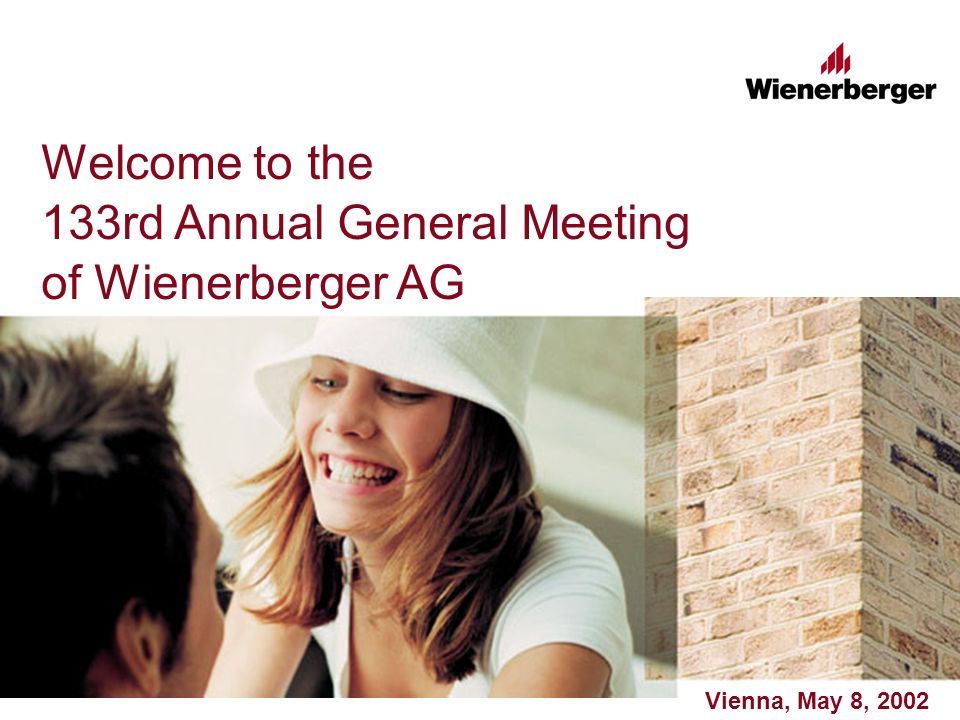 Wienerberger

Welcome to the
133rd Annual General Meeting
of Wienerberger AG

Vienna, May 8, 2002